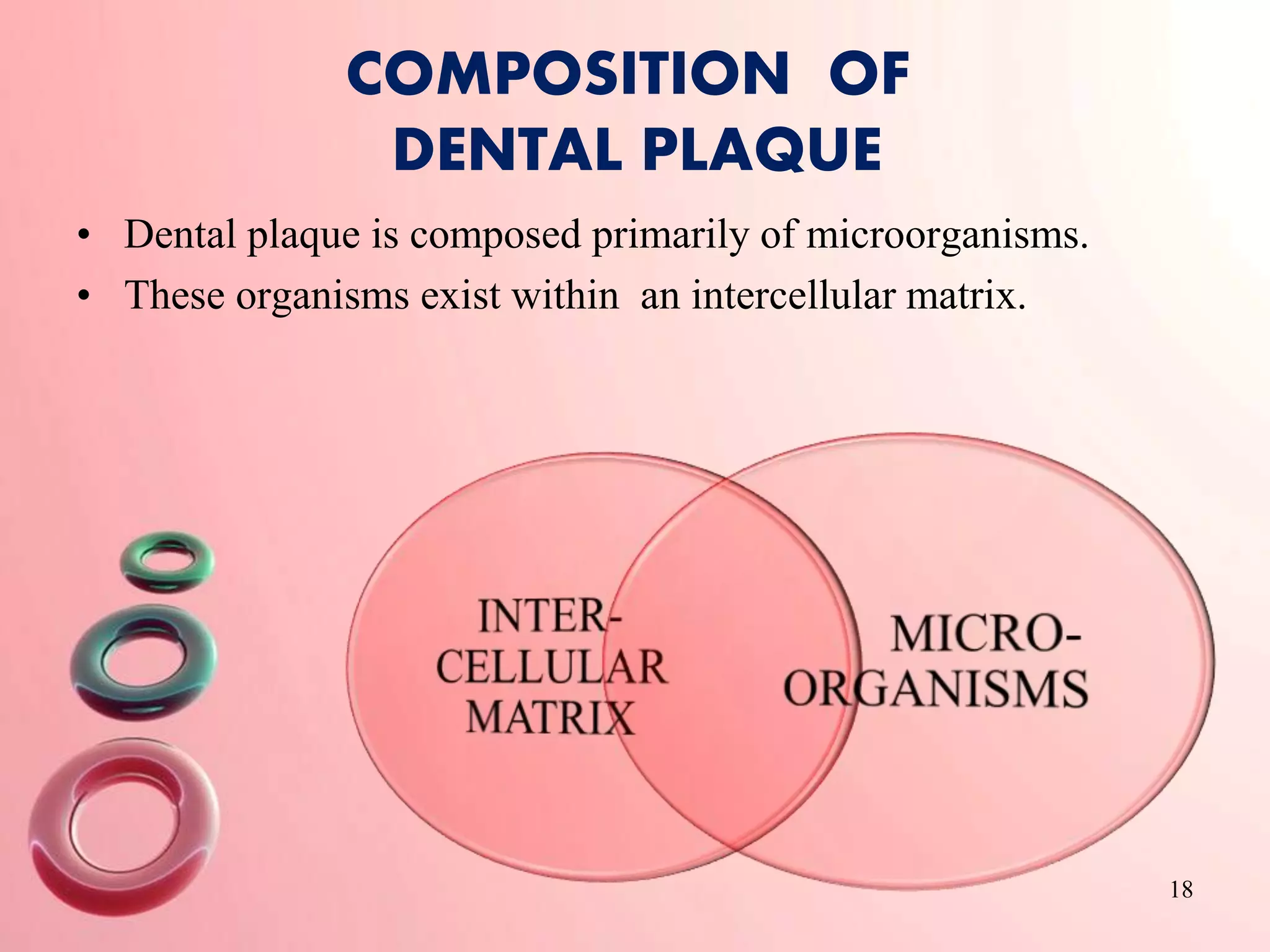 COMPOSITION OF DENTAL PLAQUE

• Dental plaque is composed primarily of microorganisms.
• These organisms exist within an intercellular matrix.

INTER-CELLULAR MATRIX

MICRO-ORGANISMS

18